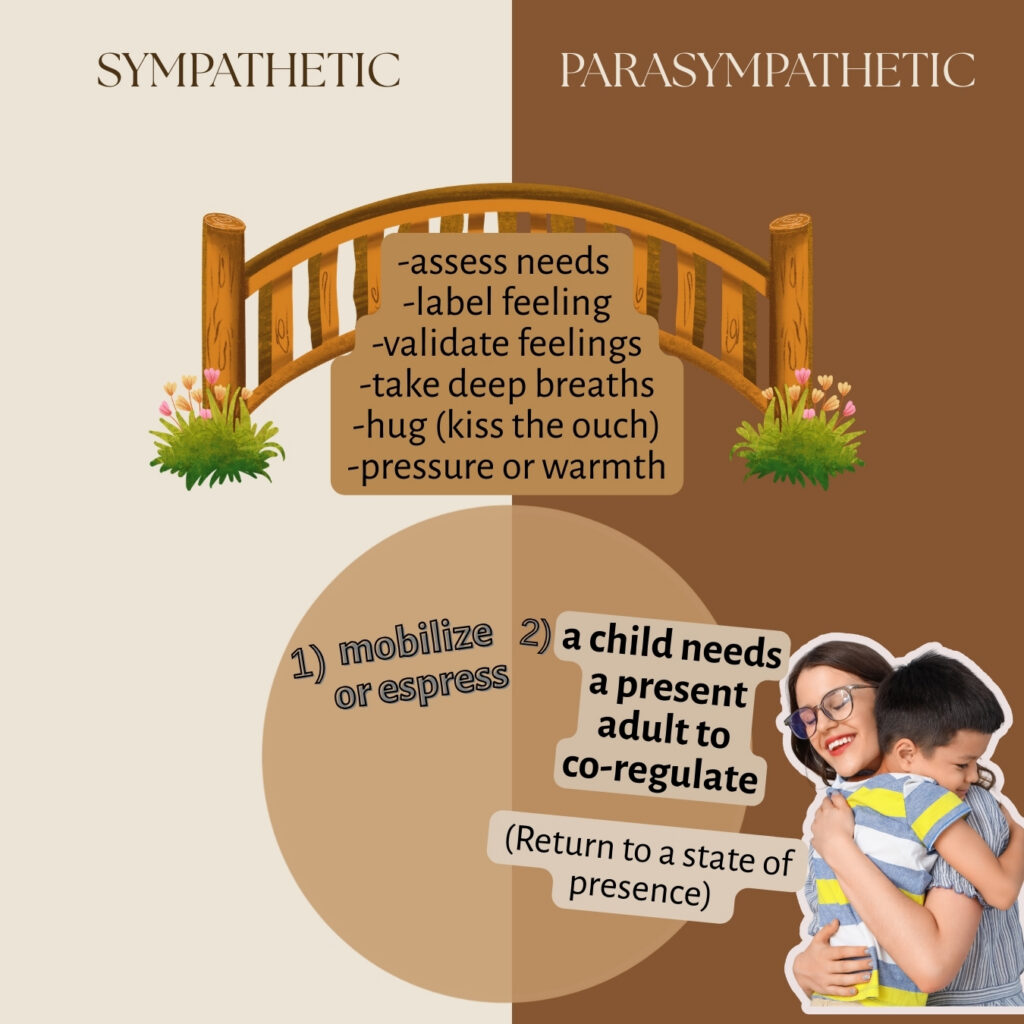 SYMPATHETIC

PARASYMPATHETIC

-assess needs
-label feeling
-validate feelings
-take deep breaths
-hug (kiss the ouch)
-pressure or warmth

1) mobilize or espress

2) a child needs a present adult to co-regulate

(Return to a state of presence)